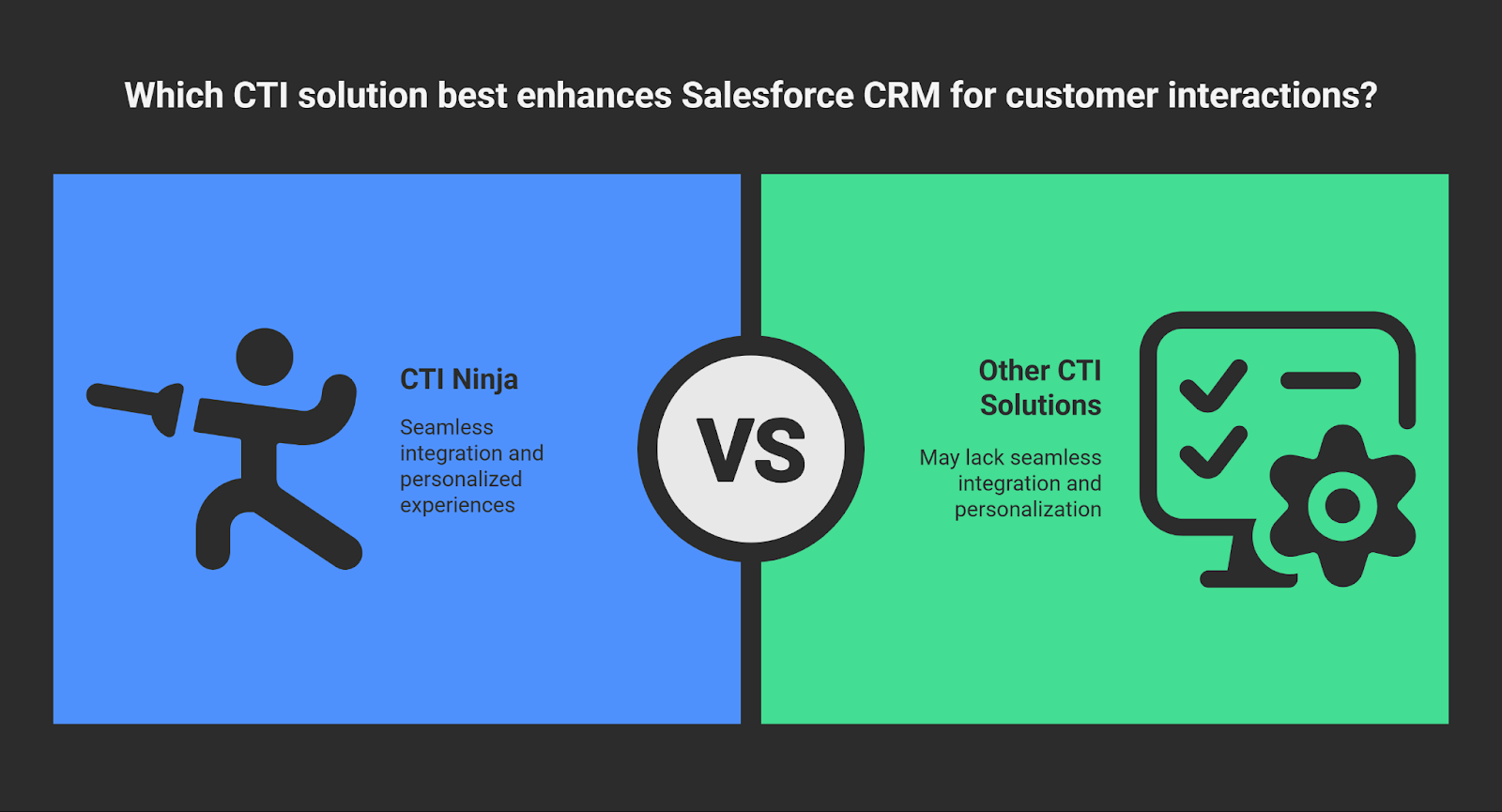 Which CTI solution best enhances Salesforce CRM for customer interactions?

CTI Ninja

Seamless integration and personalized experiences

VS

Other CTI Solutions

May lack seamless integration and personalization